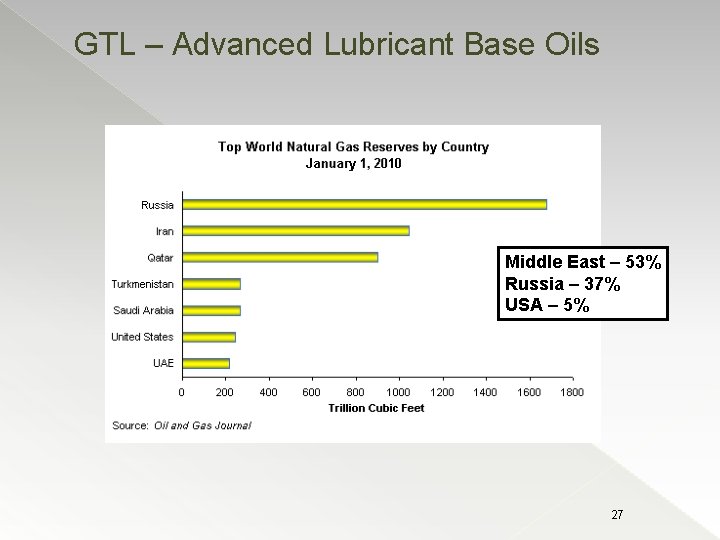 GTL – Advanced Lubricant Base Oils

Top World Natural Gas Reserves by Country
January 1, 2010

Russia
Iran
Qatar
Turkmenistan
Saudi Arabia
United States
UAE

0 200 400 600 800 1000 1200 1400 1600 1800
Trillion Cubic Feet

Source: Oil and Gas Journal

Middle East – 53%
Russia – 37%
USA – 5%

27